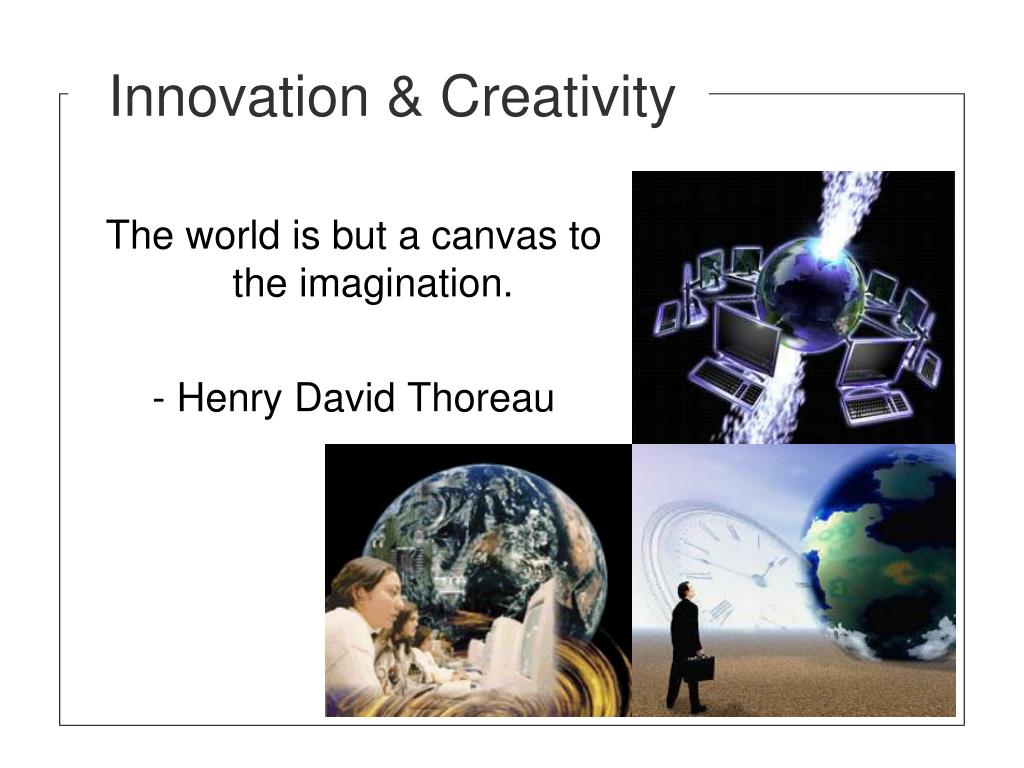 Innovation & Creativity

The world is but a canvas to the imagination.

- Henry David Thoreau